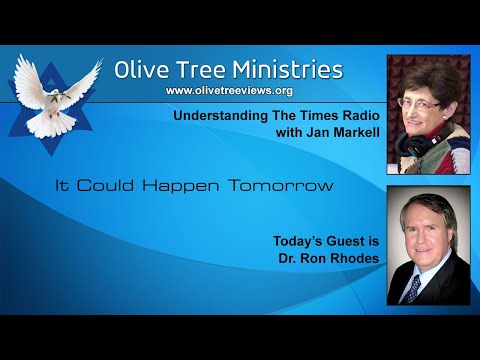 Olive Tree Ministries
www.olivetreeviews.org

Understanding The Times Radio
with Jan Markell

It Could Happen Tomorrow

Today's Guest is
Dr. Ron Rhodes